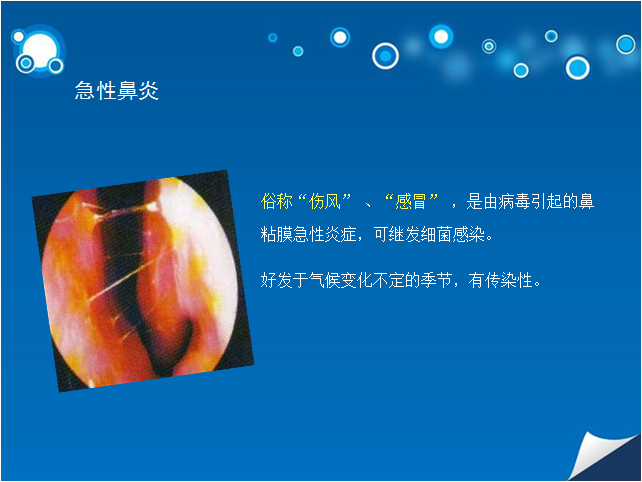 急性鼻炎

俗称“伤风”、“感冒”，是由病毒引起的鼻粘膜急性炎症，可继发细菌感染。

好发于气候变化不定的季节，有传染性。